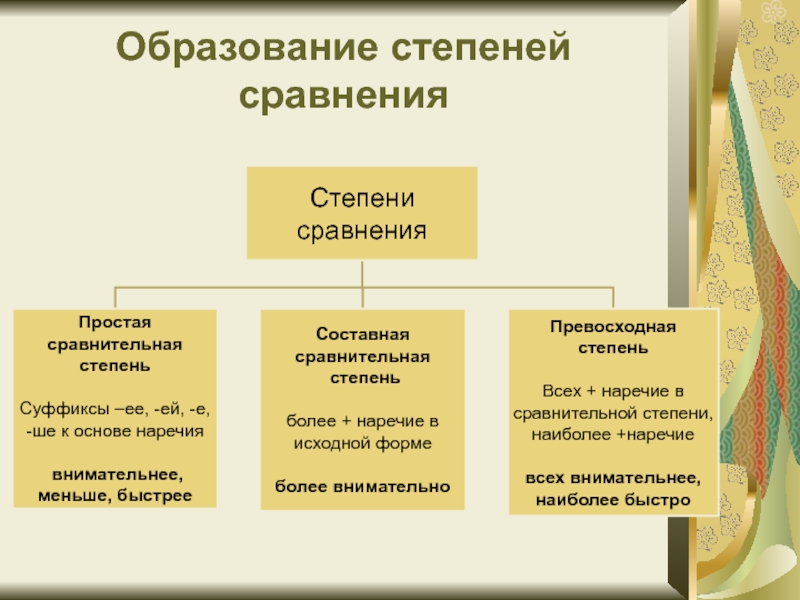 Образование степеней сравнения

Степени сравнения

Простая сравнительная степень

Суффиксы –ее, -ей, -е, -ше к основе наречия

внимательнее, меньше, быстрее

Составная сравнительная степень

более + наречие в исходной форме

более внимательно

Превосходная степень

Всех + наречие в сравнительной степени, наиболее +наречие

всех внимательнее, наиболее быстро